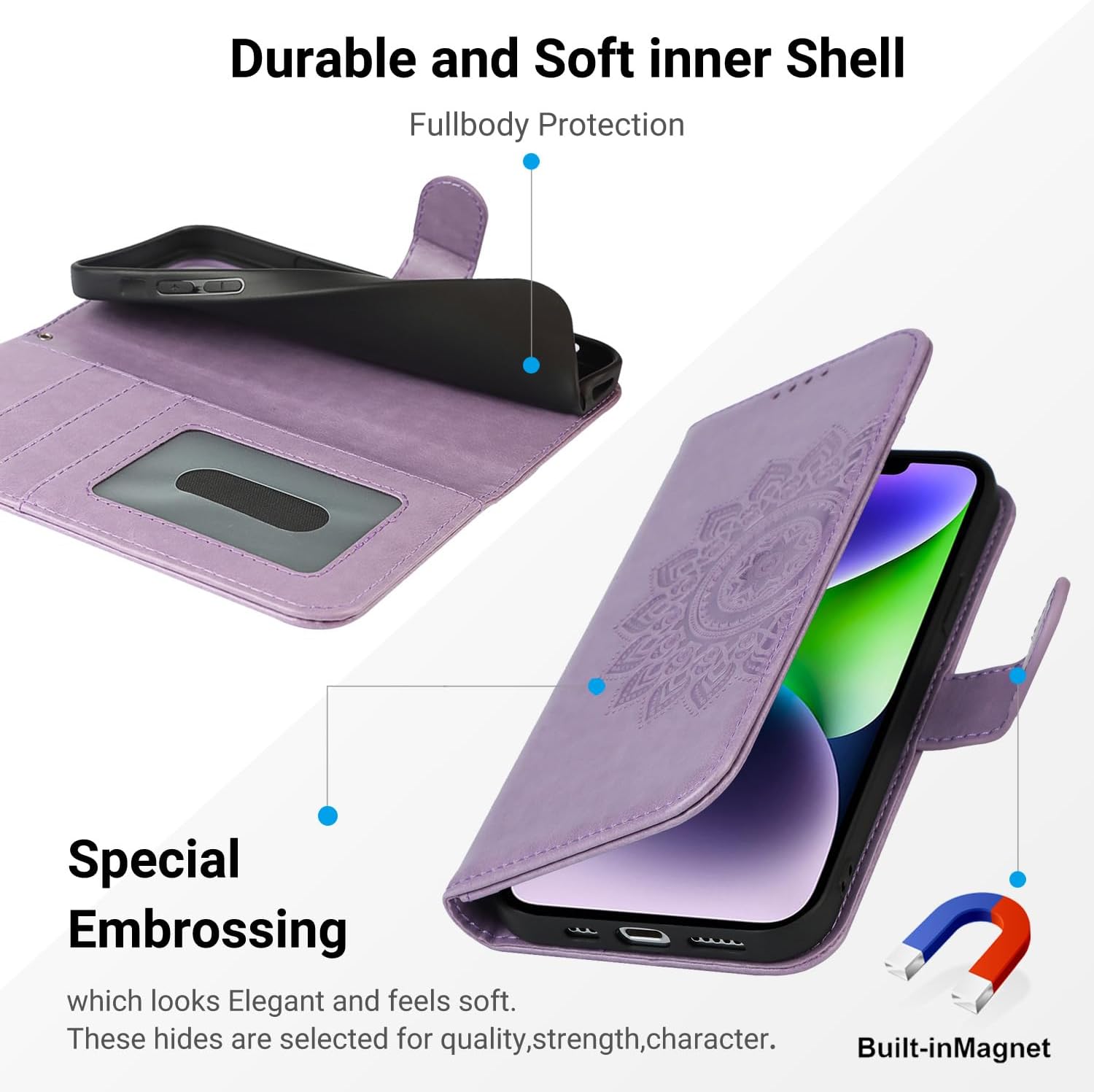 Durable and Soft inner Shell

Fullbody Protection

Special Embrossing

which looks Elegant and feels soft.
These hides are selected for quality,strength,character.

Built-inMagnet